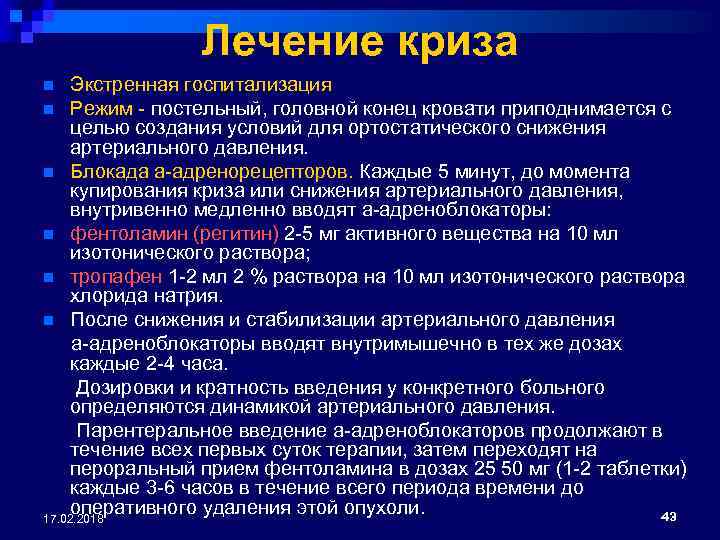 Лечение криза

Экстренная госпитализация

Режим - постельный, головной конец кровати приподнимается с целью создания условий для ортостатического снижения артериального давления.

Блокада а-адренорецепторов. Каждые 5 минут, до момента купирования криза или снижения артериального давления, внутривенно медленно вводят а-адреноблокаторы:

фентоламин (регитин) 2-5 мг активного вещества на 10 мл изотонического раствора;

тропафен 1-2 мл 2 % раствора на 10 мл изотонического раствора хлорида натрия.

После снижения и стабилизации артериального давления а-адреноблокаторы вводят внутримышечно в тех же дозах каждые 2-4 часа.

Дозировки и кратность введения у конкретного больного определяются динамикой артериального давления.

Парентеральное введение а-адреноблокаторов продолжают в течение всех первых суток терапии, затем переходят на пероральный прием фентоламина в дозах 25 50 мг (1-2 таблетки) каждые 3-6 часов в течение всего периода времени до оперативного удаления этой опухоли.

17.02.2018

43